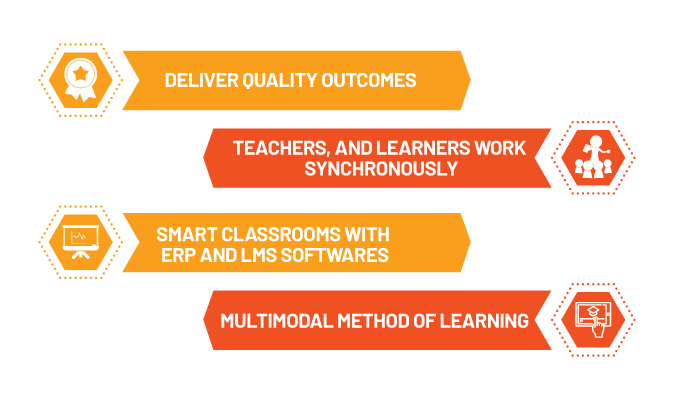 DELIVER QUALITY OUTCOMES

TEACHERS, AND LEARNERS WORK SYNCHRONOUSLY

SMART CLASSROOMS WITH ERP AND LMS SOFTWARES

MULTIMODAL METHOD OF LEARNING